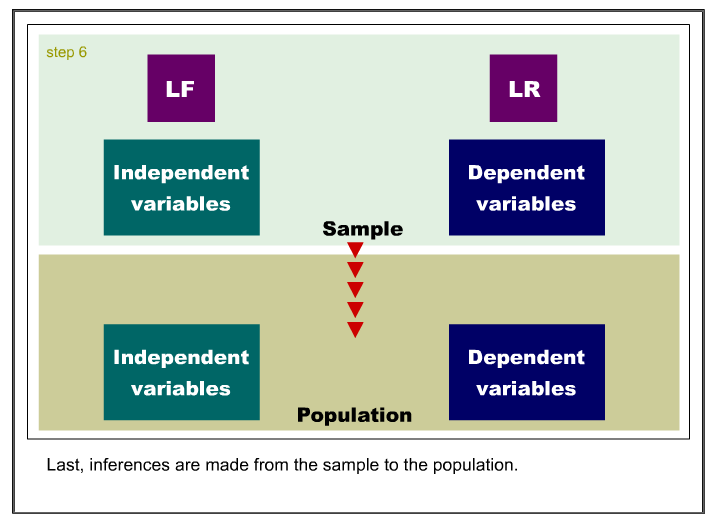 step 6

LF

LR

Independent variables

Dependent variables

Sample

Independent variables

Dependent variables

Population

Last, inferences are made from the sample to the population.